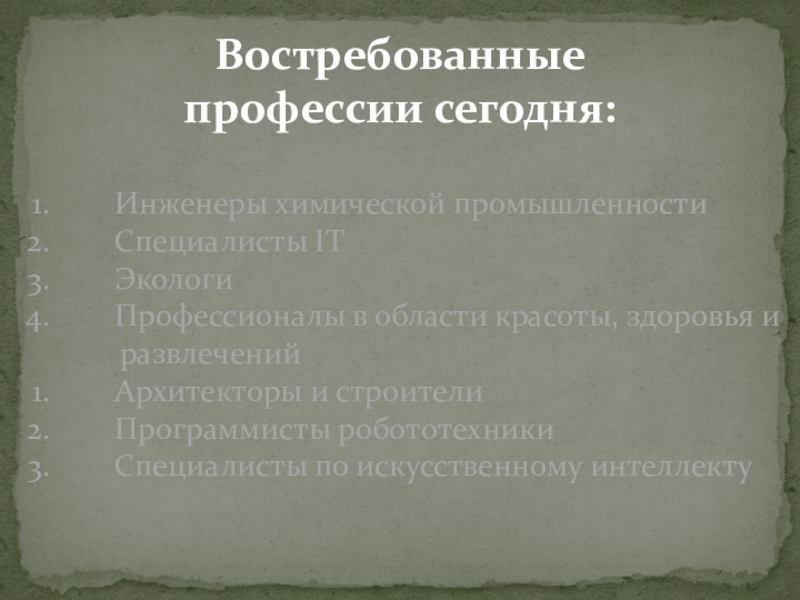 Востребованные профессии сегодня:

1. Инженеры химической промышленности
2. Специалисты IT
3. Экологи
4. Профессионалы в области красоты, здоровья и развлечений
1. Архитекторы и строители
2. Программисты робототехники
3. Специалисты по искусственному интеллекту